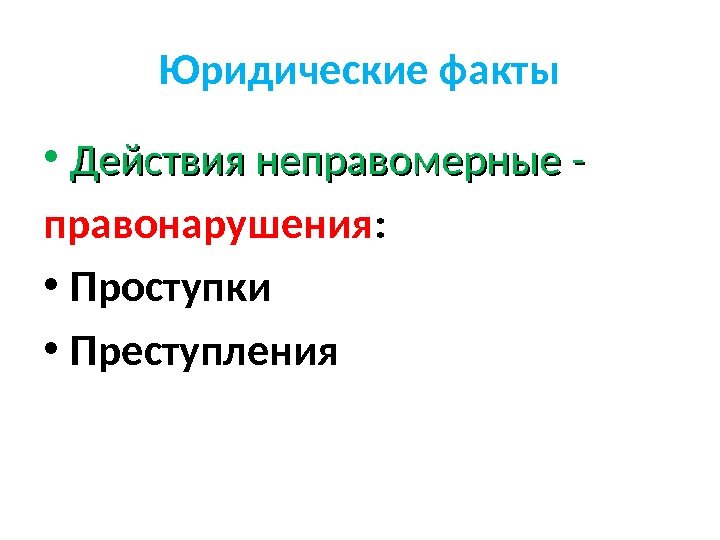 Юридические факты

• Действия неправомерные - правонарушения:

• Проступки

• Преступления